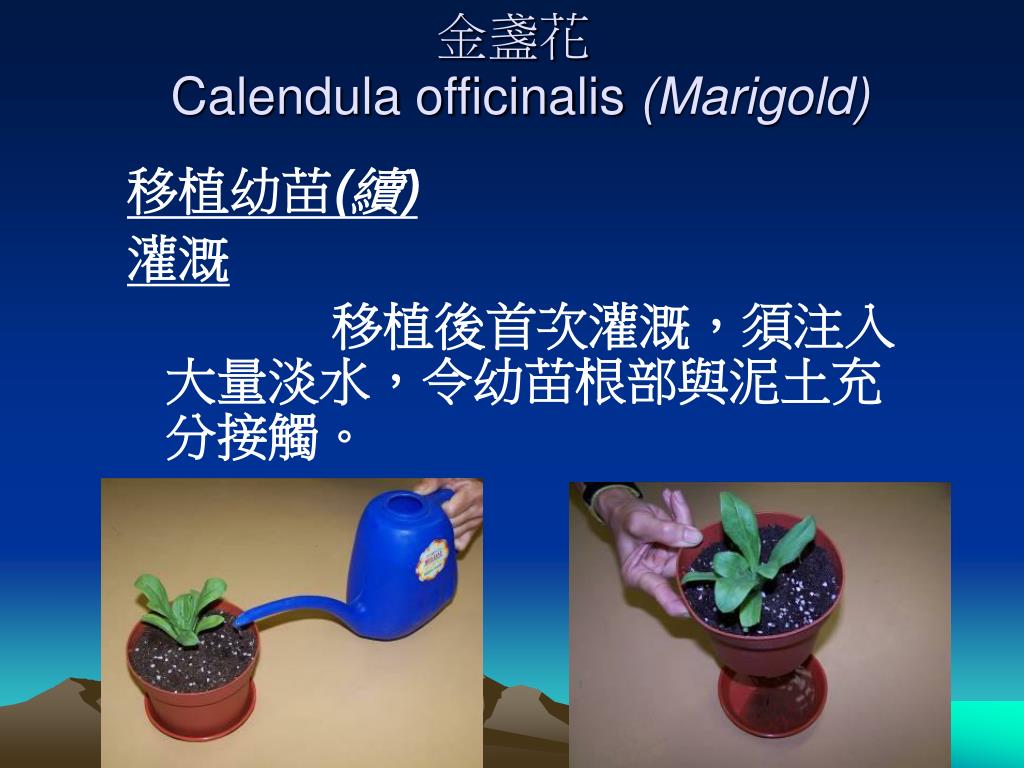 金盞花
Calendula officinalis (Marigold)

移植幼苗(續)
灌溉

移植後首次灌溉，須注入大量淡水，令幼苗根部與泥土充分接觸。